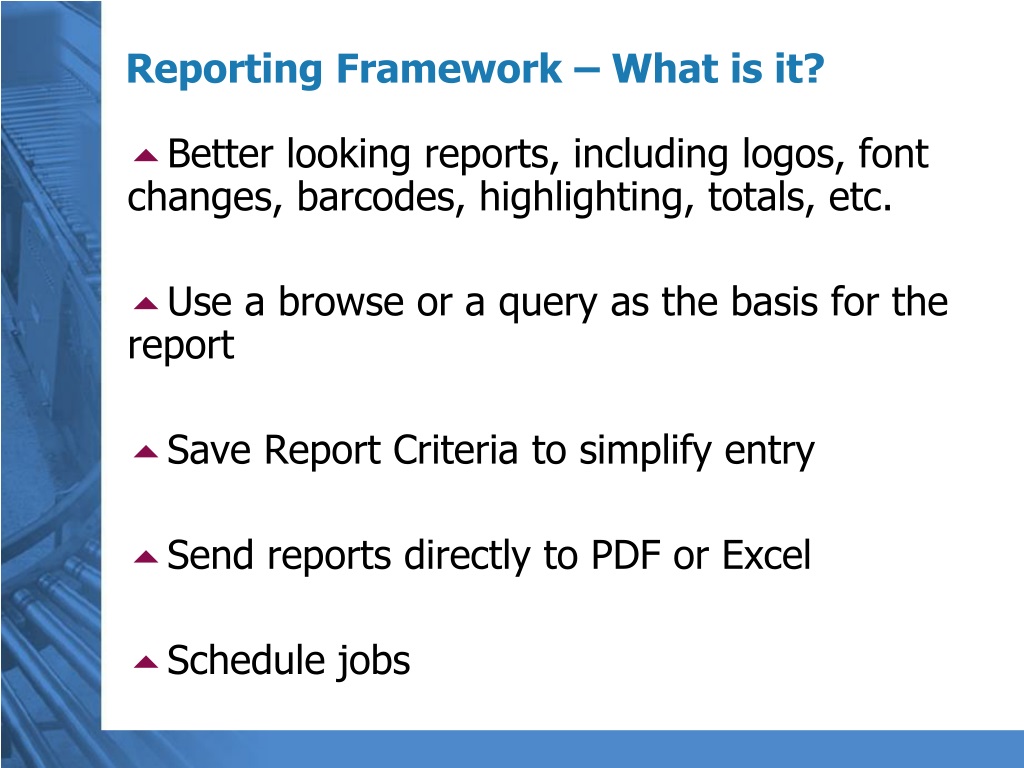 Reporting Framework – What is it?

Better looking reports, including logos, font changes, barcodes, highlighting, totals, etc.

Use a browse or a query as the basis for the report

Save Report Criteria to simplify entry

Send reports directly to PDF or Excel

Schedule jobs